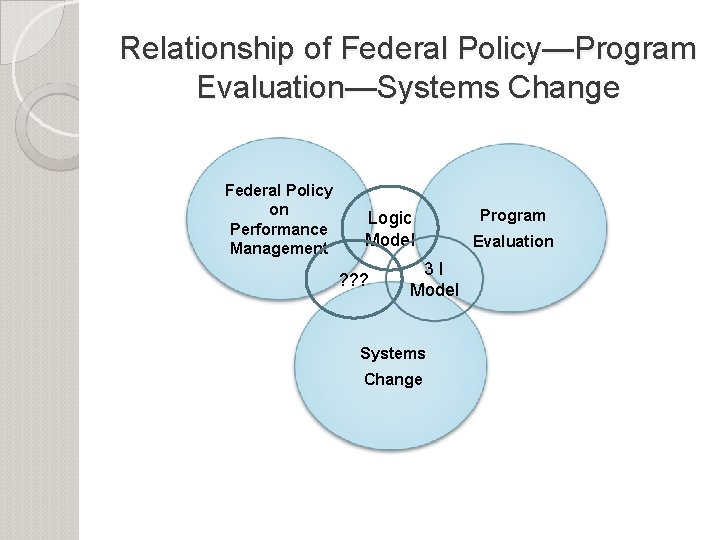 Relationship of Federal Policy—Program Evaluation—Systems Change

Federal Policy on Performance Management

Logic Model

Program Evaluation

???

3 I Model

Systems Change